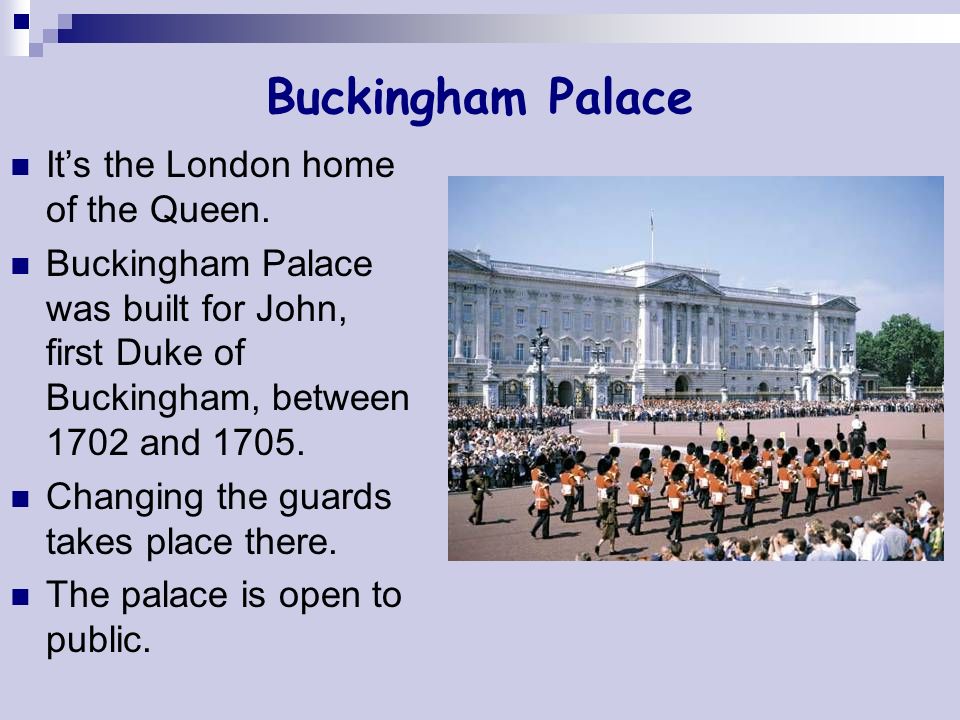 Buckingham Palace

- It's the London home of the Queen.
- Buckingham Palace was built for John, first Duke of Buckingham, between 1702 and 1705.
- Changing the guards takes place there.
- The palace is open to public.